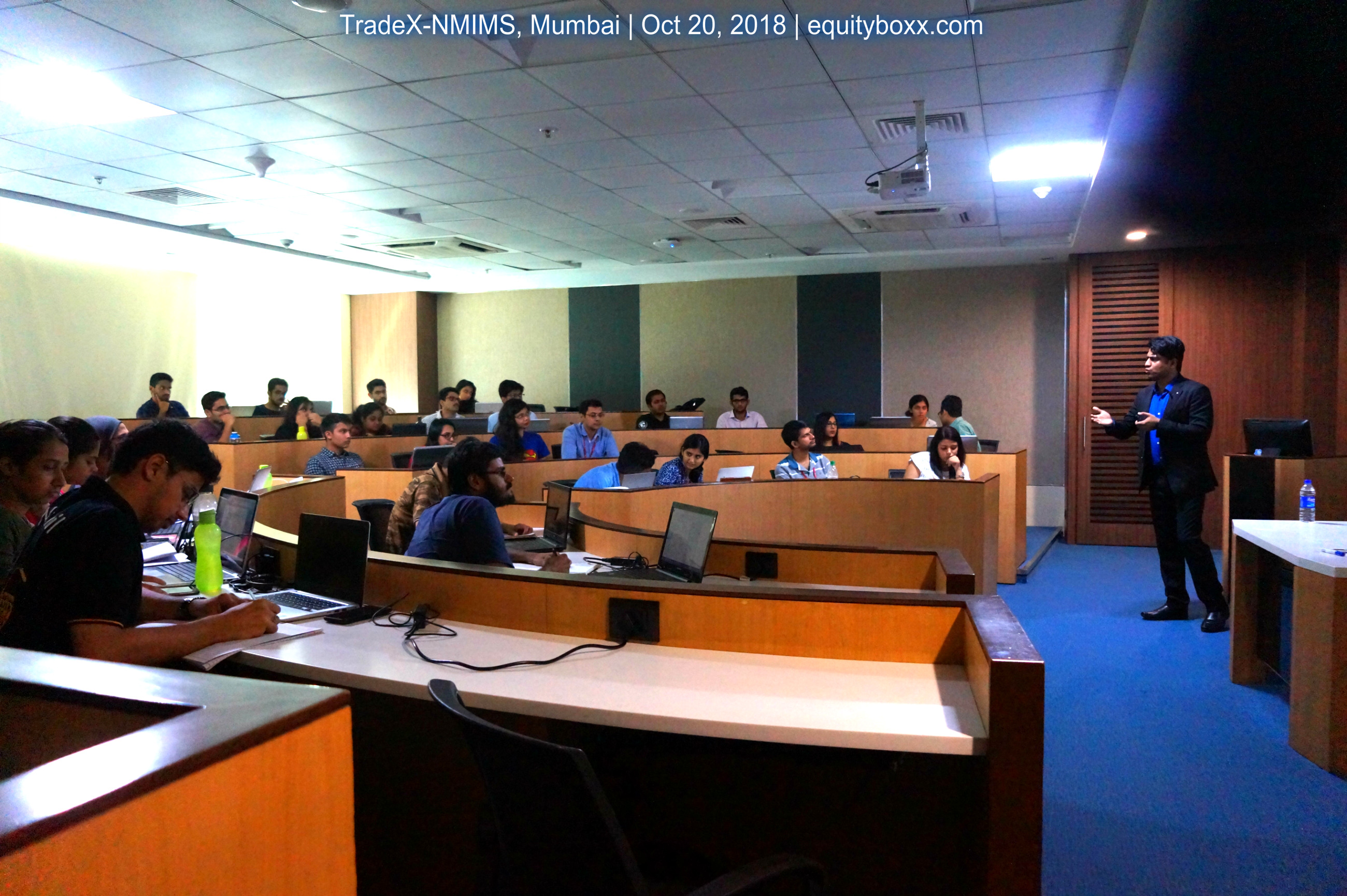 TradeX-NMIMS, Mumbai | Oct 20, 2018 | equityboxx.com